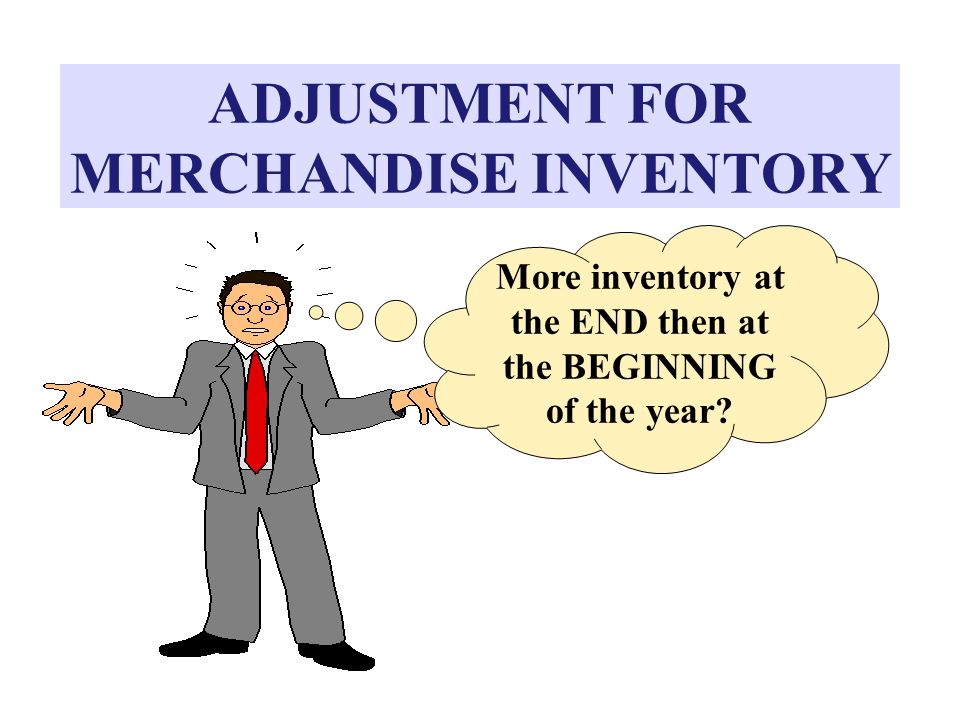 ADJUSTMENT FOR MERCHANDISE INVENTORY

More inventory at the END then at the BEGINNING of the year?